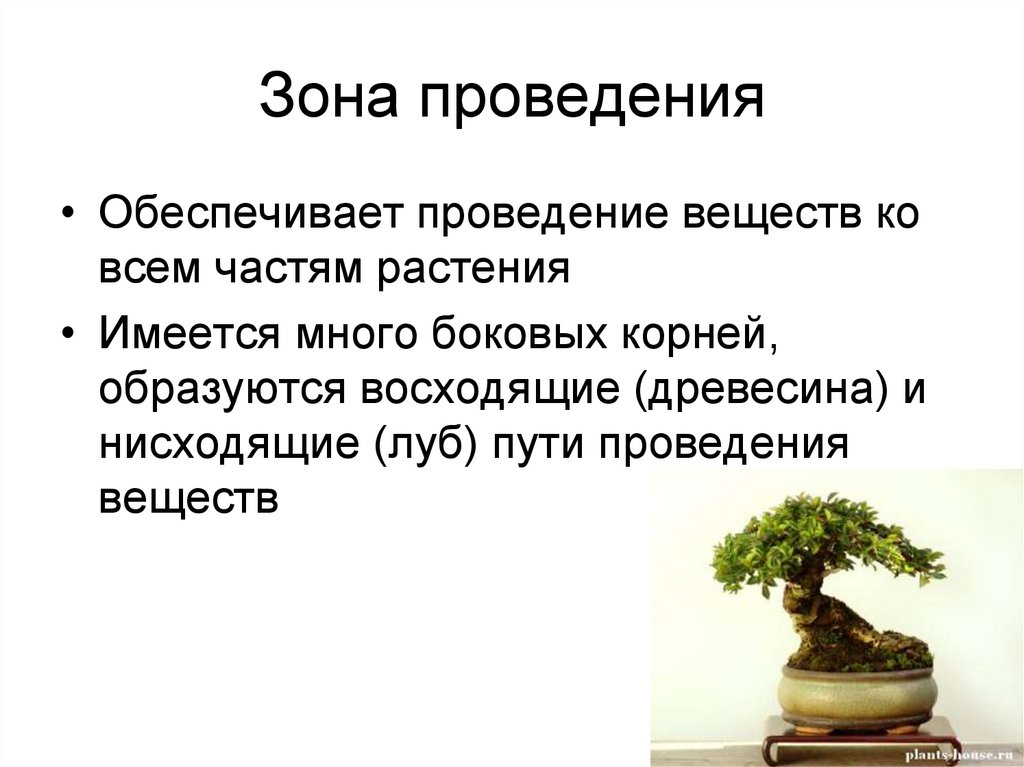 Зона проведения

• Обеспечивает проведение веществ ко всем частям растения

• Имеется много боковых корней, образуются восходящие (древесина) и нисходящие (луб) пути проведения веществ

plants-house.ru